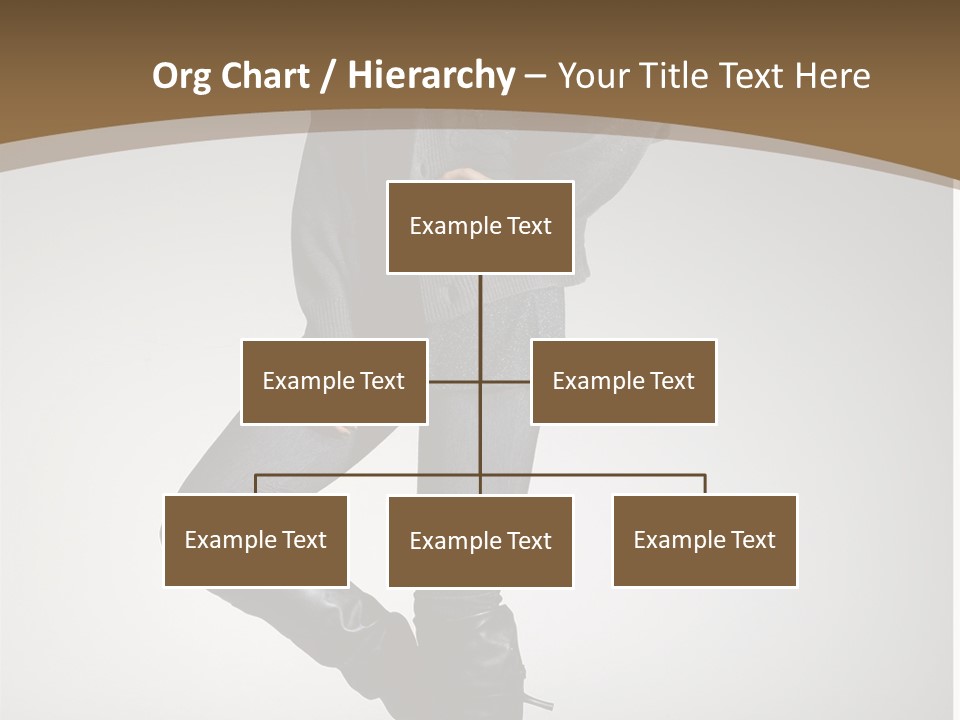 Org Chart / Hierarchy – Your Title Text Here

Example Text

Example Text

Example Text

Example Text

Example Text

Example Text